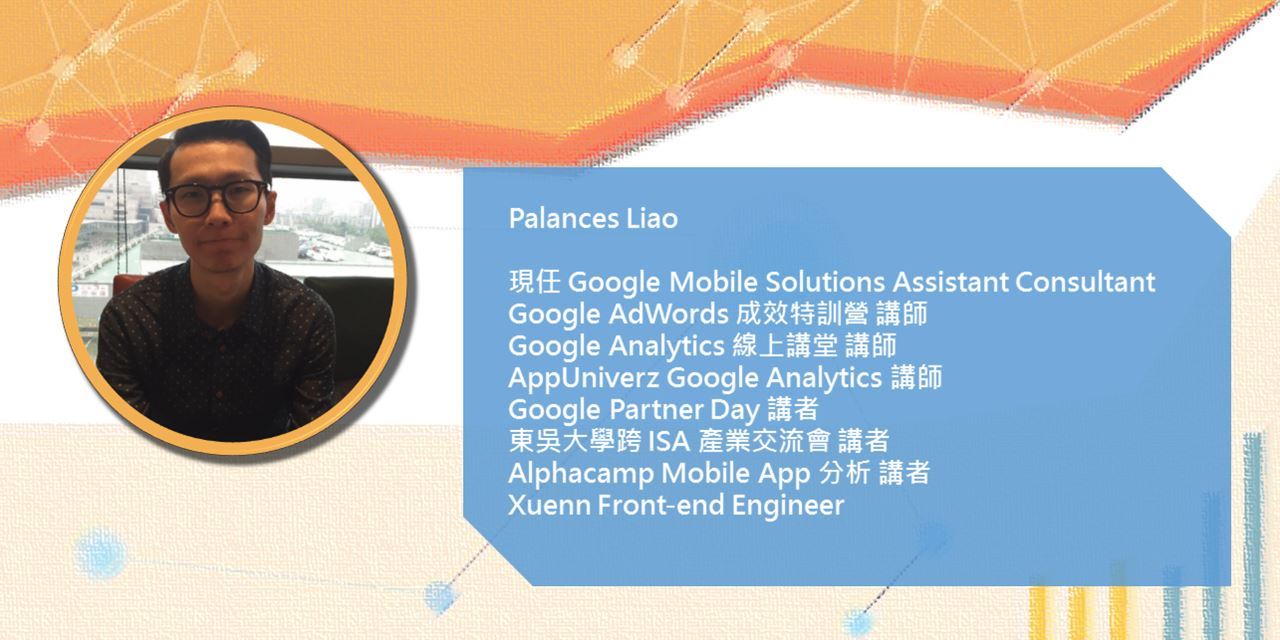 Palances Liao

現任 Google Mobile Solutions Assistant Consultant
Google AdWords 成效特訓營 講師
Google Analytics 線上講堂 講師
AppUniverz Google Analytics 講師
Google Partner Day 講者
東吳大學跨 ISA 產業交流會 講者
Alphacamp Mobile App 分析 講者
Xuenn Front-end Engineer